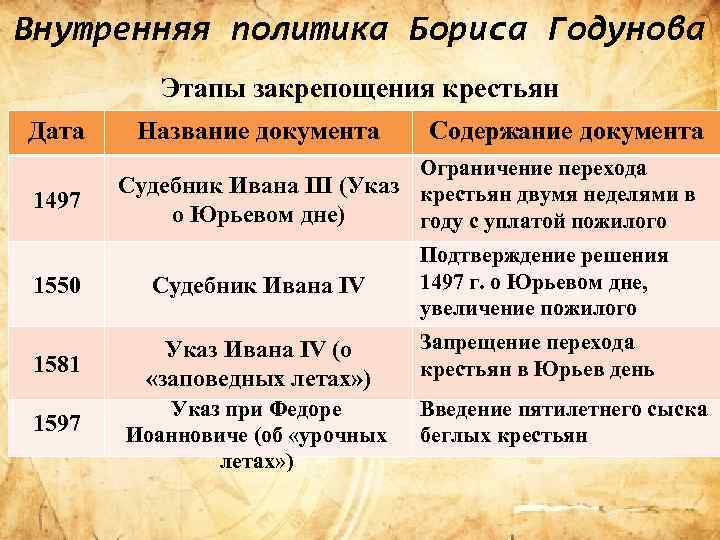 Внутренняя политика Бориса Годунова

Этапы закрепощения крестьян

| Дата | Название документа | Содержание документа |
|---|---|---|
| 1497 | Судебник Ивана III (Указ о Юрьевом дне) | Ограничение перехода крестьян двумя неделями в году с уплатой пожилого |
| 1550 | Судебник Ивана IV | Подтверждение решения 1497 г. о Юрьевом дне, увеличение пожилого |
| 1581 | Указ Ивана IV (о «заповедных летах») | Запрещение перехода крестьян в Юрьев день |
| 1597 | Указ при Федоре Иоанновиче (об «урочных летах») | Введение пятилетнего сыска беглых крестьян |